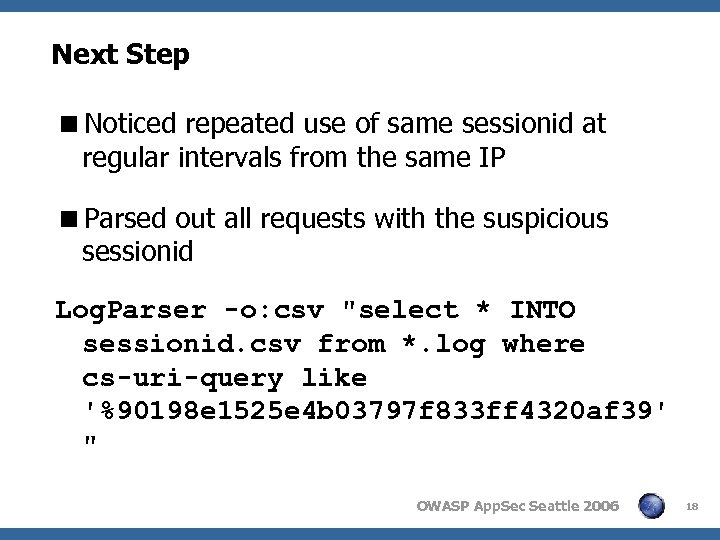 Next Step

■ Noticed repeated use of same sessionid at regular intervals from the same IP

■ Parsed out all requests with the suspicious sessionid

LogParser -o:csv "select * INTO sessionid.csv from *.log where cs-uri-query like '%90198e1525e4b03797f833ff4320af39' "

OWASP AppSec Seattle 2006

18